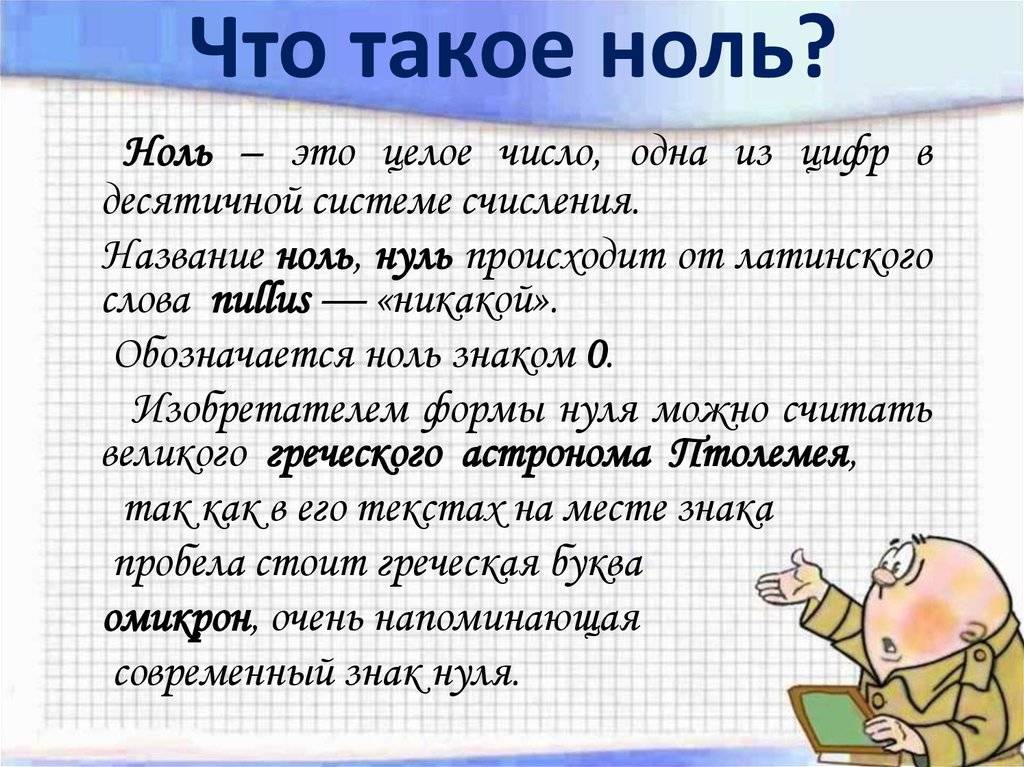 Что такое ноль?

Ноль – это целое число, одна из цифр в десятичной системе счисления.

Название ноль, нуль происходит от латинского слова nullus — «никакой».

Обозначается ноль знаком 0.

Изобретателем формы нуля можно считать великого греческого астронома Птолемея, так как в его текстах на месте знака пробела стоит греческая буква омикрон, очень напоминающая современный знак нуля.